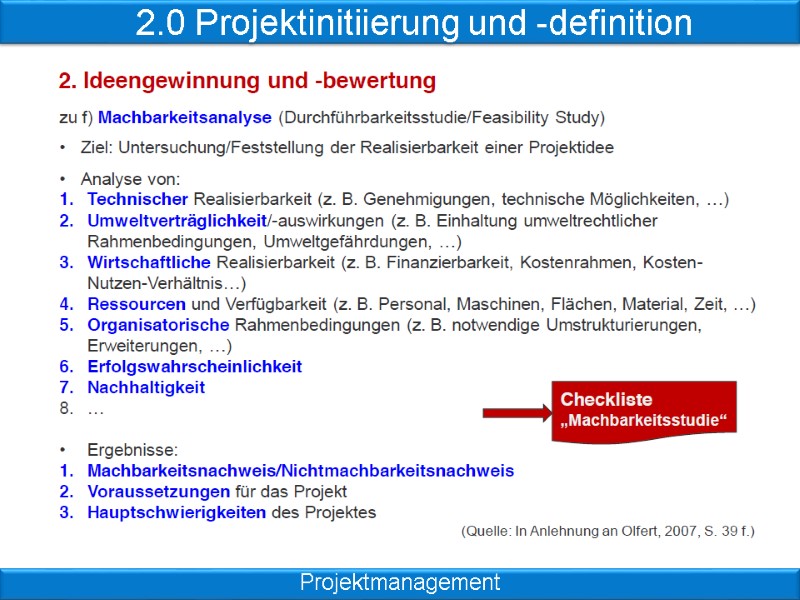 2.0 Projektinitiierung und -definition

2. Ideengewinnung und -bewertung

zu f) Machbarkeitsanalyse (Durchführbarkeitsstudie/Feasibility Study)

• Ziel: Untersuchung/Feststellung der Realisierbarkeit einer Projektidee

• Analyse von:
1. Technischer Realisierbarkeit (z. B. Genehmigungen, technische Möglichkeiten, …)
2. Umweltverträglichkeit/-auswirkungen (z. B. Einhaltung umweltrechtlicher Rahmenbedingungen, Umweltgefährdungen, …)
3. Wirtschaftliche Realisierbarkeit (z. B. Finanzierbarkeit, Kostenrahmen, Kosten-Nutzen-Verhältnis…)
4. Ressourcen und Verfügbarkeit (z. B. Personal, Maschinen, Flächen, Material, Zeit, …)
5. Organisatorische Rahmenbedingungen (z. B. notwendige Umstrukturierungen, Erweiterungen, …)
6. Erfolgswahrscheinlichkeit
7. Nachhaltigkeit
8. …

Checkliste „Machbarkeitsstudie“

• Ergebnisse:
1. Machbarkeitsnachweis/Nichtmachbarkeitsnachweis
2. Voraussetzungen für das Projekt
3. Hauptschwierigkeiten des Projektes

(Quelle: In Anlehnung an Olfert, 2007, S. 39 f.)

Projektmanagement